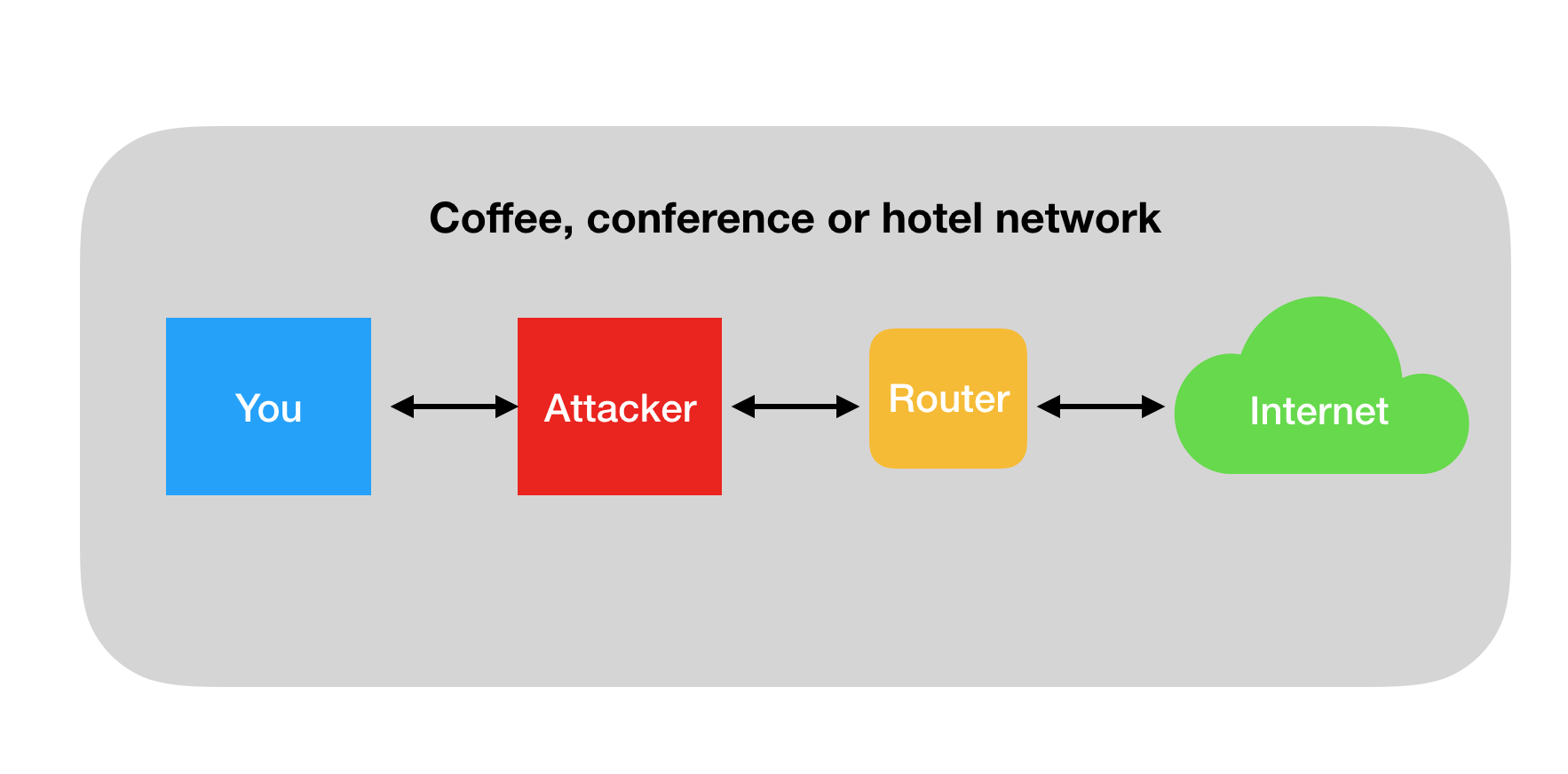 Coffee, conference or hotel network

You

Attacker

Router

Internet